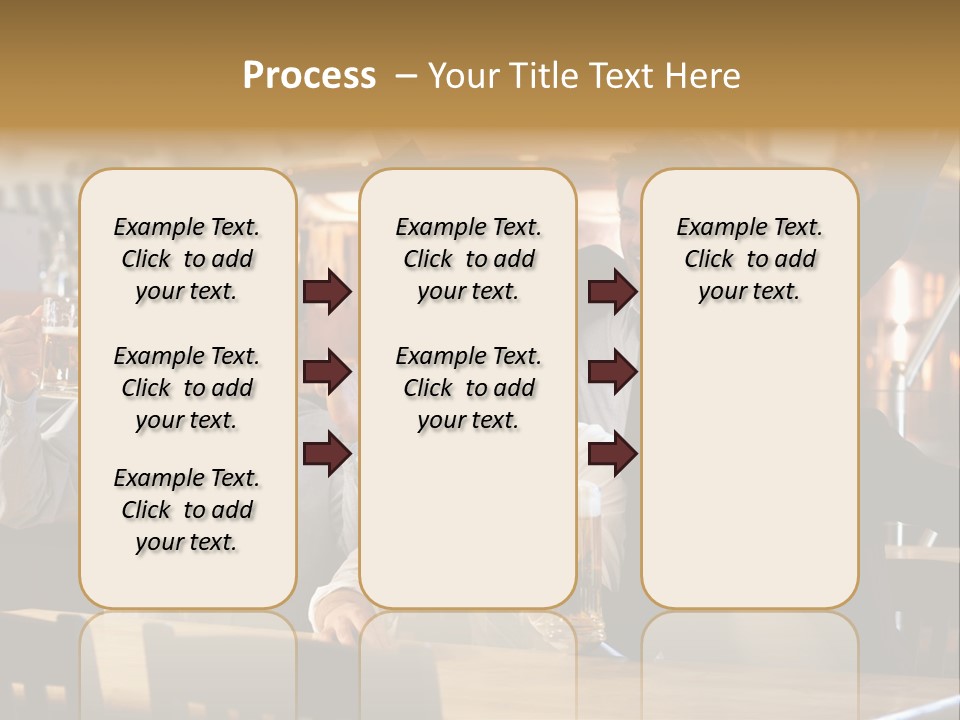 Process – Your Title Text Here

Example Text. Click to add your text.

Example Text. Click to add your text.

Example Text. Click to add your text.

Example Text. Click to add your text.

Example Text. Click to add your text.

Example Text. Click to add your text.